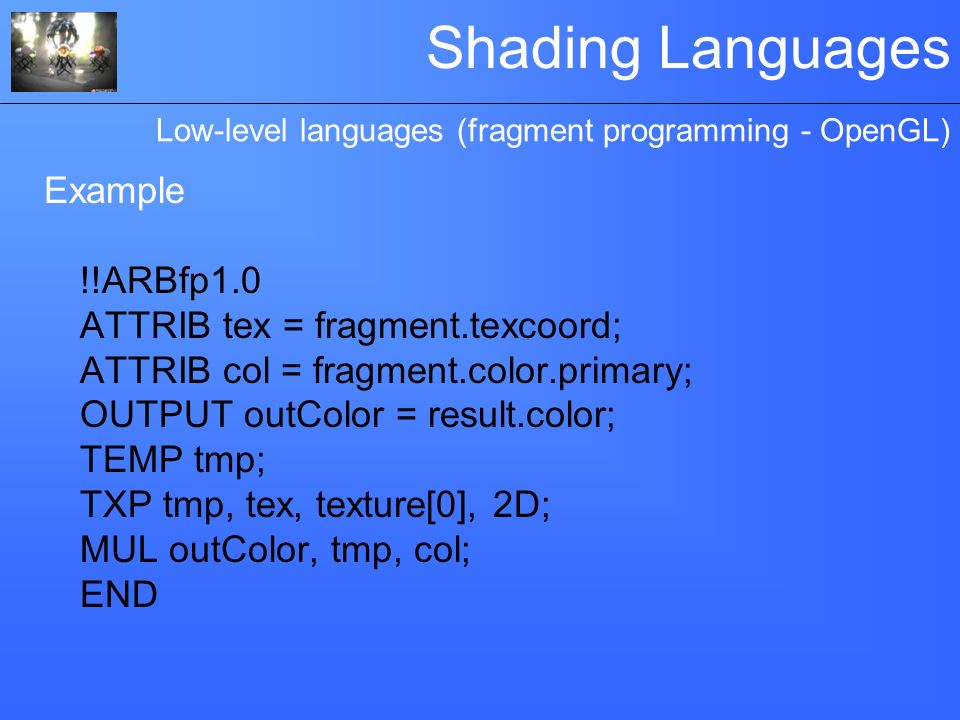 Shading Languages

Low-level languages (fragment programming - OpenGL)

Example

!!ARBfp1.0
ATTRIB tex = fragment.texcoord;
ATTRIB col = fragment.color.primary;
OUTPUT outColor = result.color;
TEMP tmp;
TXP tmp, tex, texture[0], 2D;
MUL outColor, tmp, col;
END